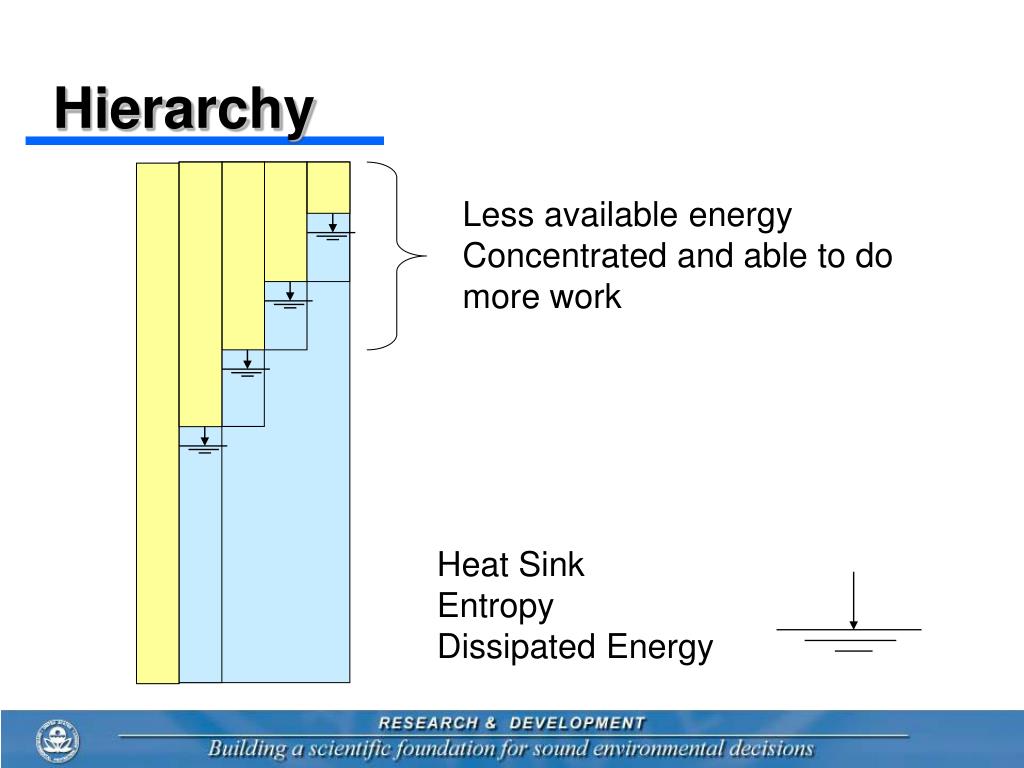 Hierarchy

Less available energy
Concentrated and able to do more work

Heat Sink
Entropy
Dissipated Energy

RESEARCH & DEVELOPMENT
Building a scientific foundation for sound environmental decisions